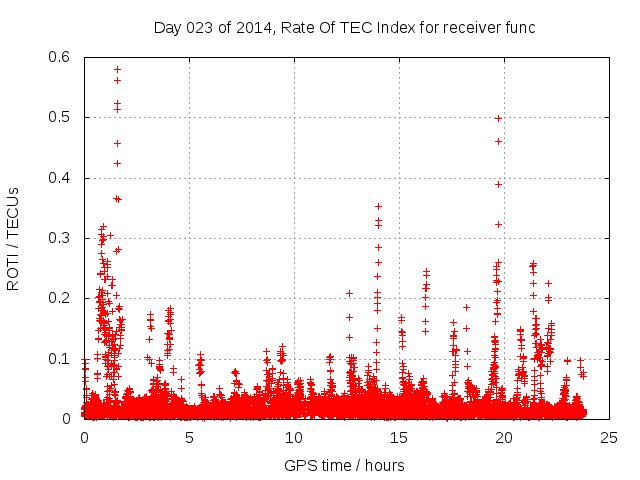 Day 023 of 2014, Rate Of TEC Index for receiver func

ROTI / TECUs

0.6
0.5
0.4
0.3
0.2
0.1
0

0 5 10 15 20 25

GPS time / hours